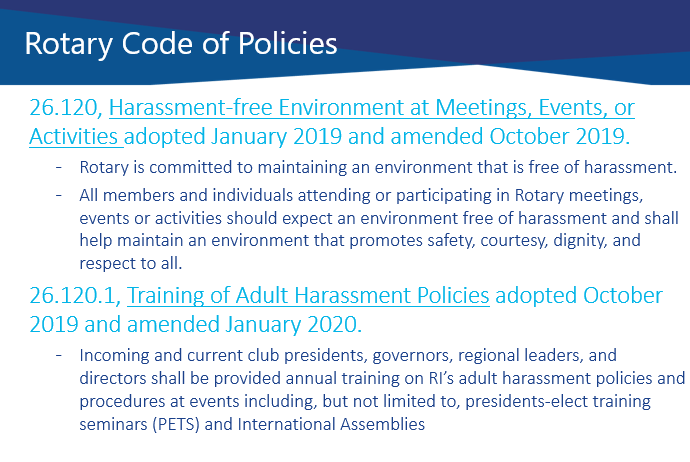 Rotary Code of Policies

26.120, Harassment-free Environment at Meetings, Events, or Activities adopted January 2019 and amended October 2019.

- Rotary is committed to maintaining an environment that is free of harassment.
- All members and individuals attending or participating in Rotary meetings, events or activities should expect an environment free of harassment and shall help maintain an environment that promotes safety, courtesy, dignity, and respect to all.

26.120.1, Training of Adult Harassment Policies adopted October 2019 and amended January 2020.

- Incoming and current club presidents, governors, regional leaders, and directors shall be provided annual training on RI's adult harassment policies and procedures at events including, but not limited to, presidents-elect training seminars (PETS) and International Assemblies